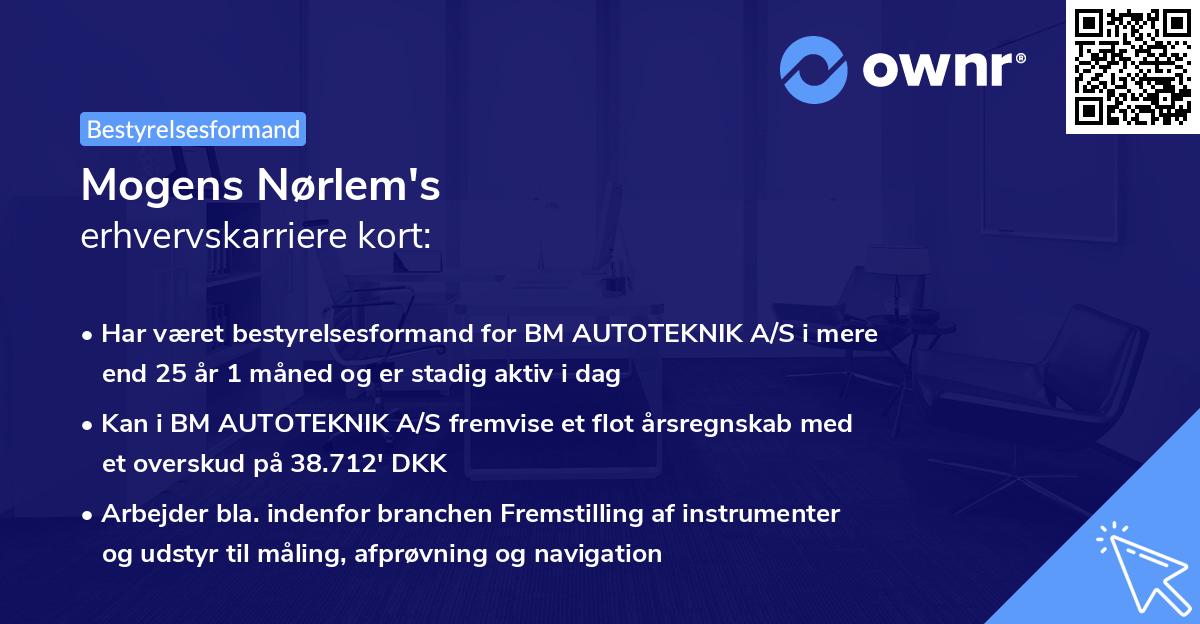 ownr®

Bestyrelsesformand

Mogens Nørlem's
erhvervskarriere kort:

• Har været bestyrelsesformand for BM AUTOTEKNIK A/S i mere end 25 år 1 måned og er stadig aktiv i dag

• Kan i BM AUTOTEKNIK A/S fremvise et flot årsregnskab med et overskud på 38.712' DKK

• Arbejder bla. indenfor branchen Fremstilling af instrumenter og udstyr til måling, afprøvning og navigation